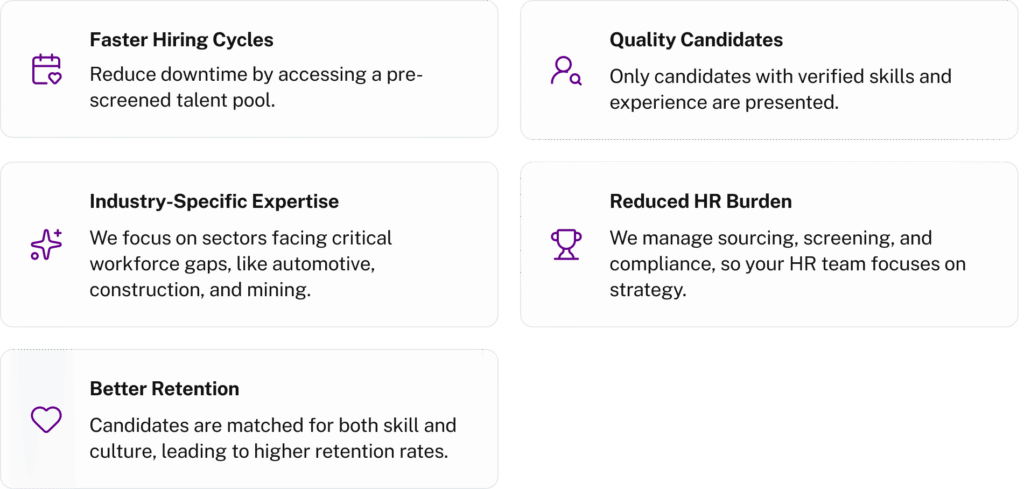 Faster Hiring Cycles

Reduce downtime by accessing a pre-screened talent pool.

Quality Candidates

Only candidates with verified skills and experience are presented.

Industry-Specific Expertise

We focus on sectors facing critical workforce gaps, like automotive, construction, and mining.

Reduced HR Burden

We manage sourcing, screening, and compliance, so your HR team focuses on strategy.

Better Retention

Candidates are matched for both skill and culture, leading to higher retention rates.